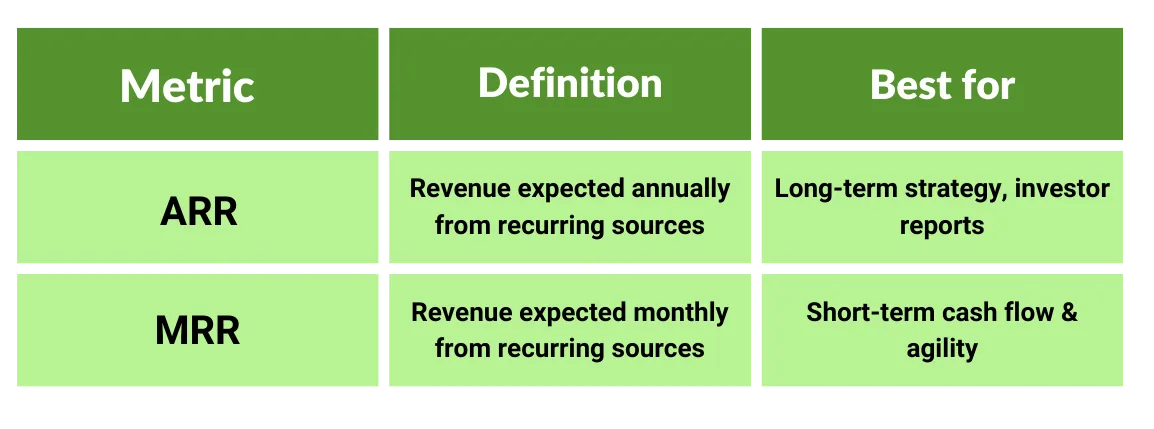 | Metric | Definition | Best for |
|---|---|---|
| ARR | Revenue expected annually from recurring sources | Long-term strategy, investor reports |
| MRR | Revenue expected monthly from recurring sources | Short-term cash flow & agility |